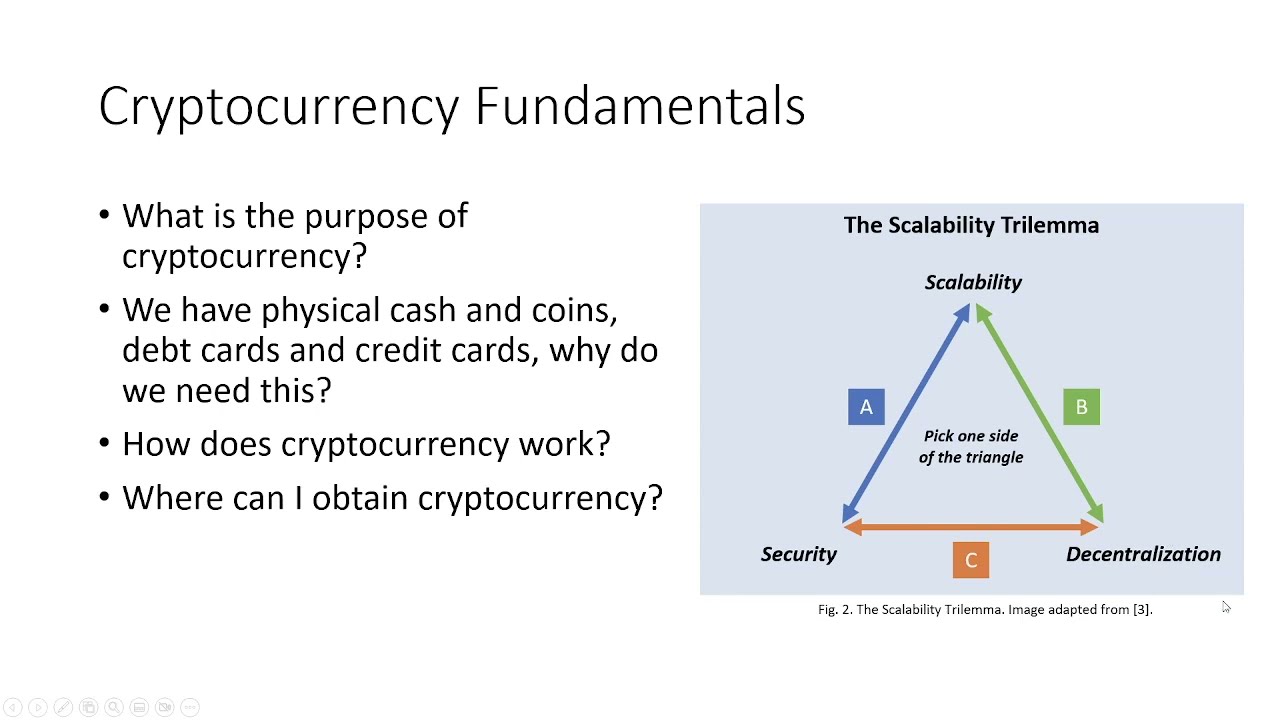 Cryptocurrency Fundamentals

• What is the purpose of cryptocurrency?

• We have physical cash and coins, debt cards and credit cards, why do we need this?

• How does cryptocurrency work?

• Where can I obtain cryptocurrency?

The Scalability Trilemma

Scalability

A

B

Pick one side of the triangle

Security

C

Decentralization

Fig. 2. The Scalability Trilemma. Image adapted from [3].